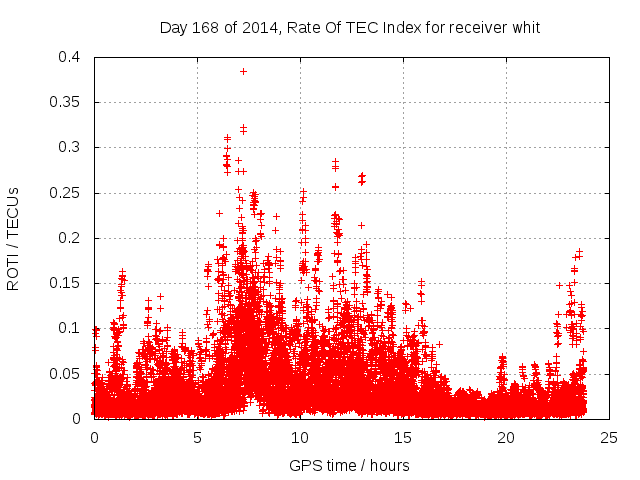 Day 168 of 2014, Rate Of TEC Index for receiver whit

ROTI / TECUs

0.4
0.35
0.3
0.25
0.2
0.15
0.1
0.05
0

0
5
10
15
20
25

GPS time / hours